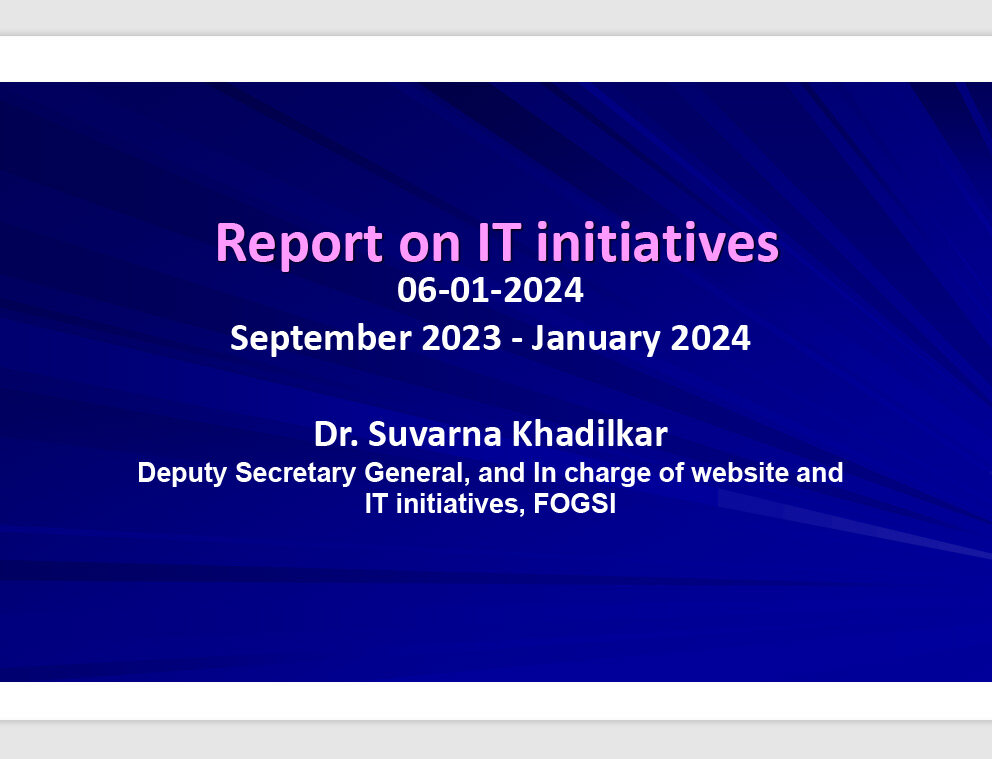 Report on IT initiatives
06-01-2024
September 2023 - January 2024

Dr. Suvarna Khadilkar
Deputy Secretary General, and In charge of website and IT initiatives, FOGSI